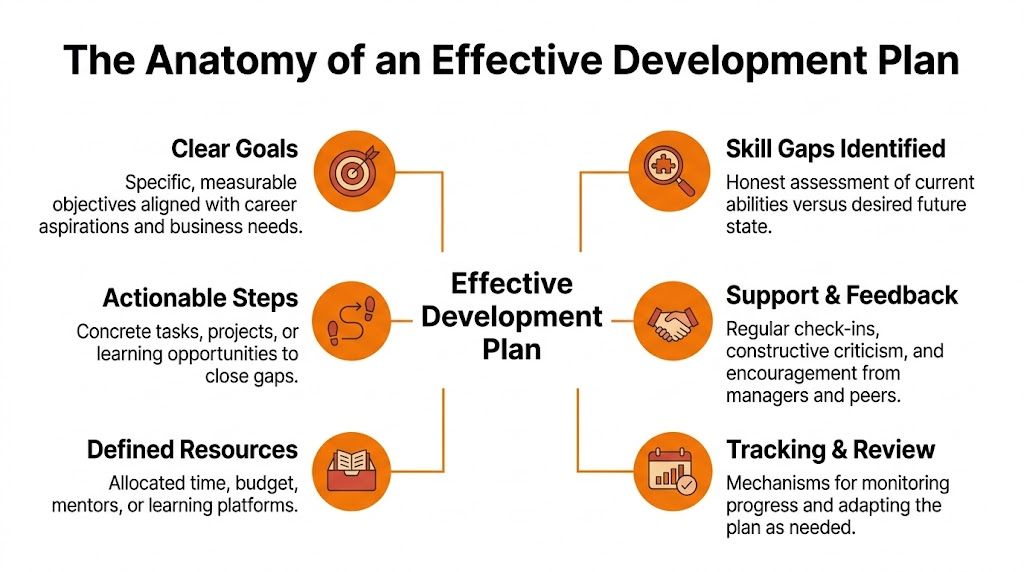 The Anatomy of an Effective Development Plan

Clear Goals
Specific, measurable objectives aligned with career aspirations and business needs.

Actionable Steps
Concrete tasks, projects, or learning opportunities to close gaps.

Defined Resources
Allocated time, budget, mentors, or learning platforms.

Effective Development Plan

Skill Gaps Identified
Honest assessment of current abilities versus desired future state.

Support & Feedback
Regular check-ins, constructive criticism, and encouragement from managers and peers.

Tracking & Review
Mechanisms for monitoring progress and adapting the plan as needed.